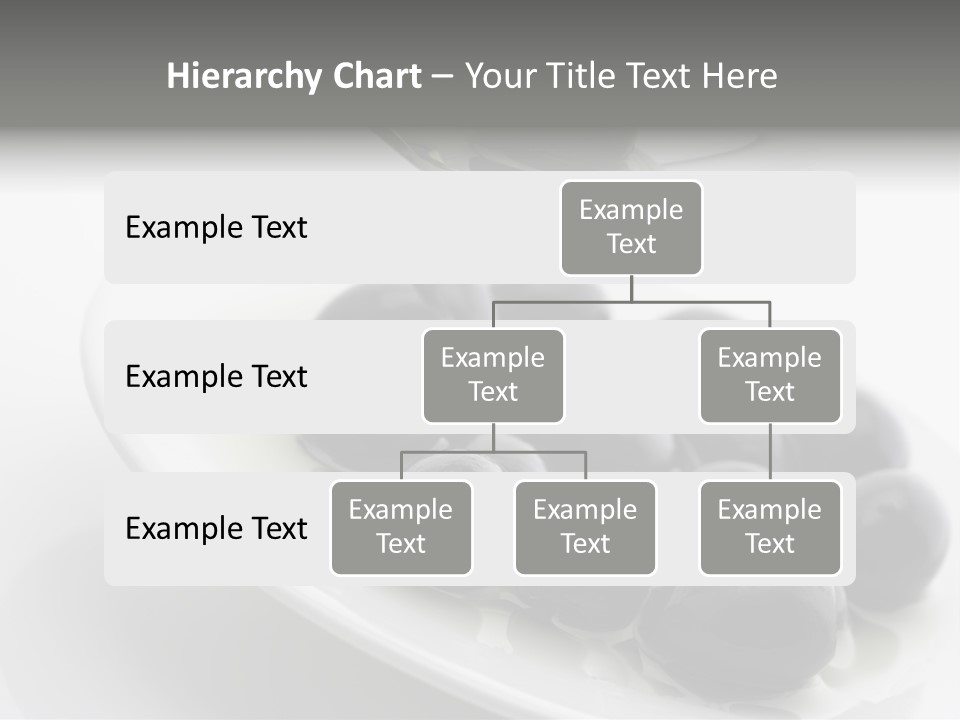 Hierarchy Chart – Your Title Text Here

Example Text

Example Text

Example Text

Example Text

Example Text

Example Text

Example Text

Example Text

Example Text